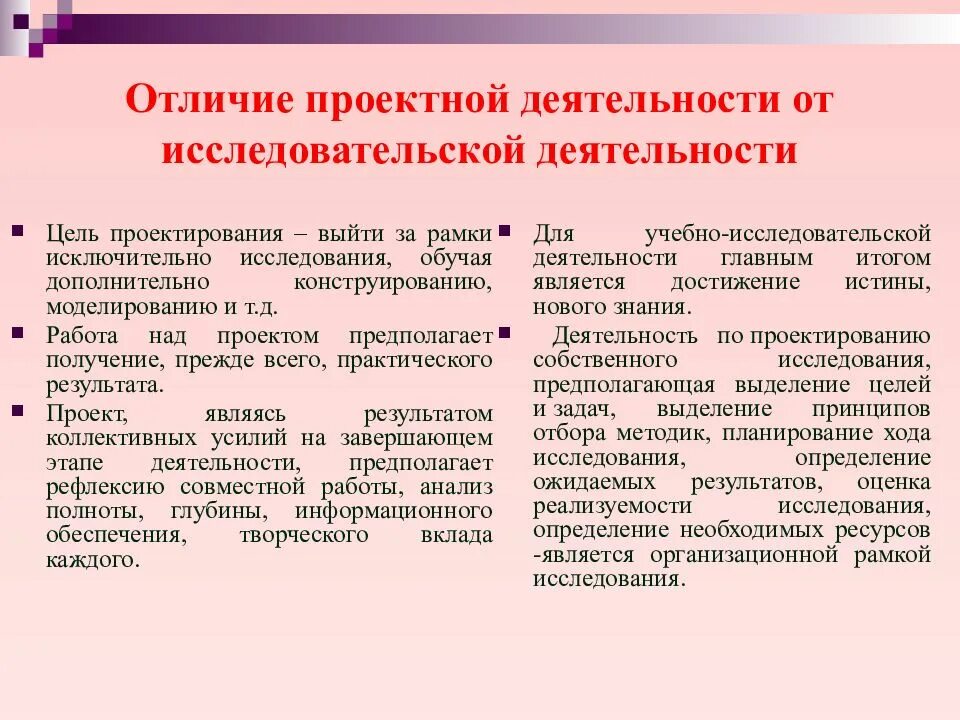 Отличие проектной деятельности от исследовательской деятельности

Цель проектирования – выйти за рамки исключительно исследования, обучая дополнительно конструированию, моделированию и т.д.

Работа над проектом предполагает получение, прежде всего, практического результата.

Проект, являясь результатом коллективных усилий на завершающем этапе деятельности, предполагает рефлексию совместной работы, анализ полноты, глубины, информационного обеспечения, творческого вклада каждого.

Для учебно-исследовательской деятельности главным итогом является достижение истины, нового знания.

Деятельность по проектированию собственного исследования, предполагающая выделение целей и задач, выделение принципов отбора методик, планирование хода исследования, определение ожидаемых результатов, оценка реализуемости исследования, определение необходимых ресурсов -является организационной рамкой исследования.